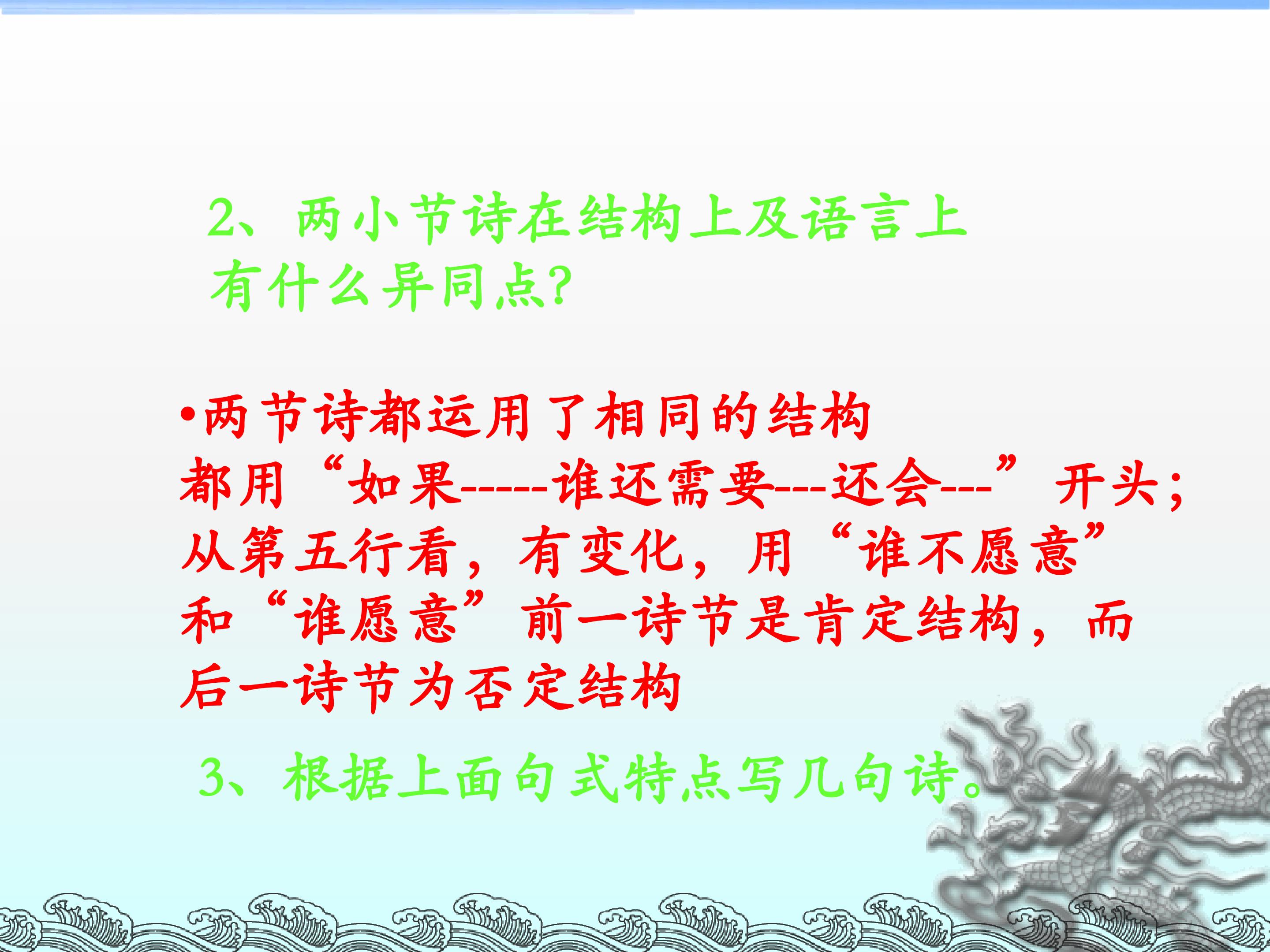 2、两小节诗在结构上及语言上有什么异同点?

•两节诗都运用了相同的结构
都用“如果-----谁还需要---还会---”开头;从第五行看，有变化，用“谁不愿意”和“谁愿意”前一诗节是肯定结构，而后一诗节为否定结构

3、根据上面句式特点写几句诗。